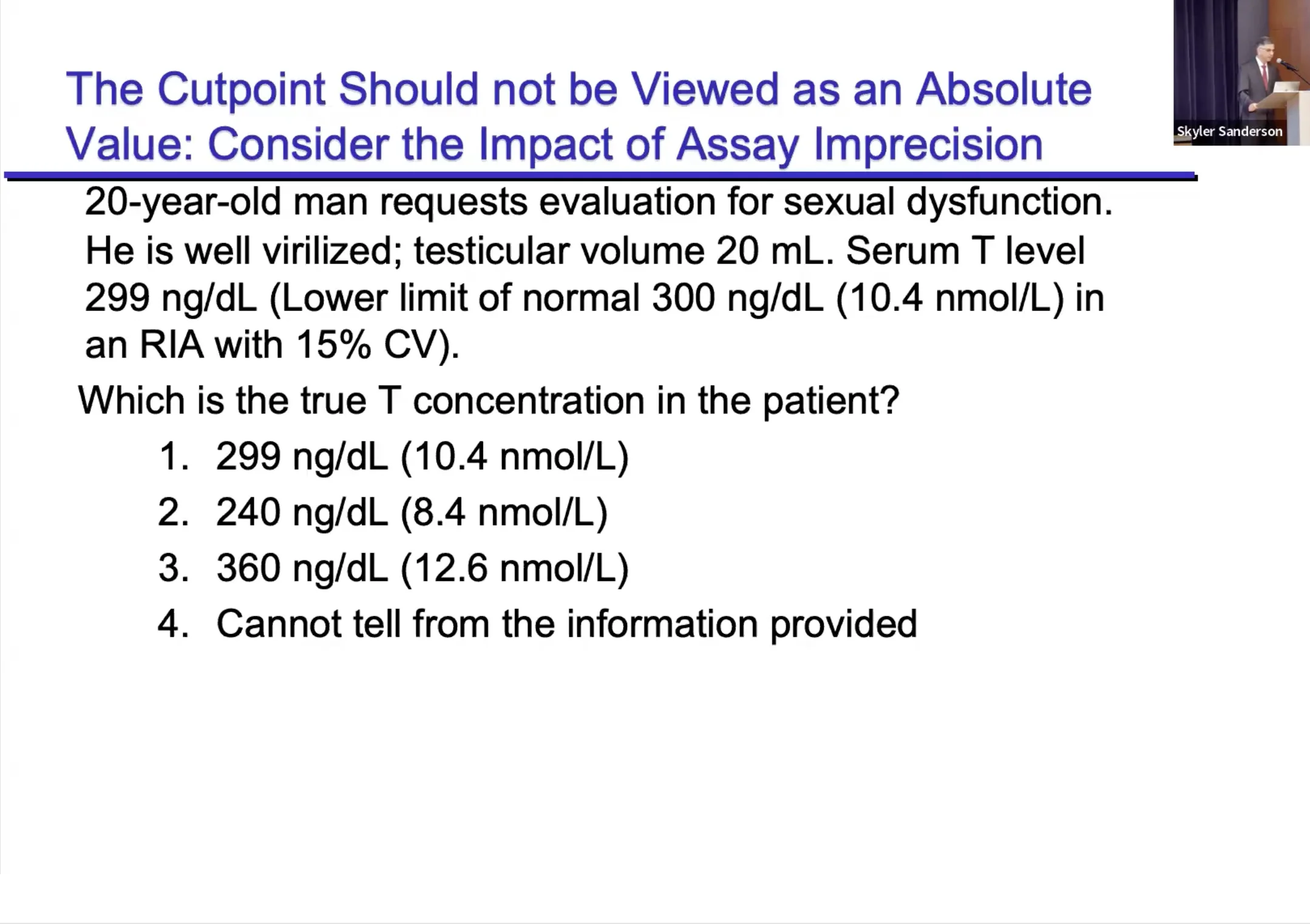 The Cutpoint Should not be Viewed as an Absolute Value: Consider the Impact of Assay Imprecision

Skyler Sanderson

20-year-old man requests evaluation for sexual dysfunction. He is well virilized; testicular volume 20 mL. Serum T level 299 ng/dL (Lower limit of normal 300 ng/dL (10.4 nmol/L) in an RIA with 15% CV).

Which is the true T concentration in the patient?

1. 299 ng/dL (10.4 nmol/L)
2. 240 ng/dL (8.4 nmol/L)
3. 360 ng/dL (12.6 nmol/L)
4. Cannot tell from the information provided